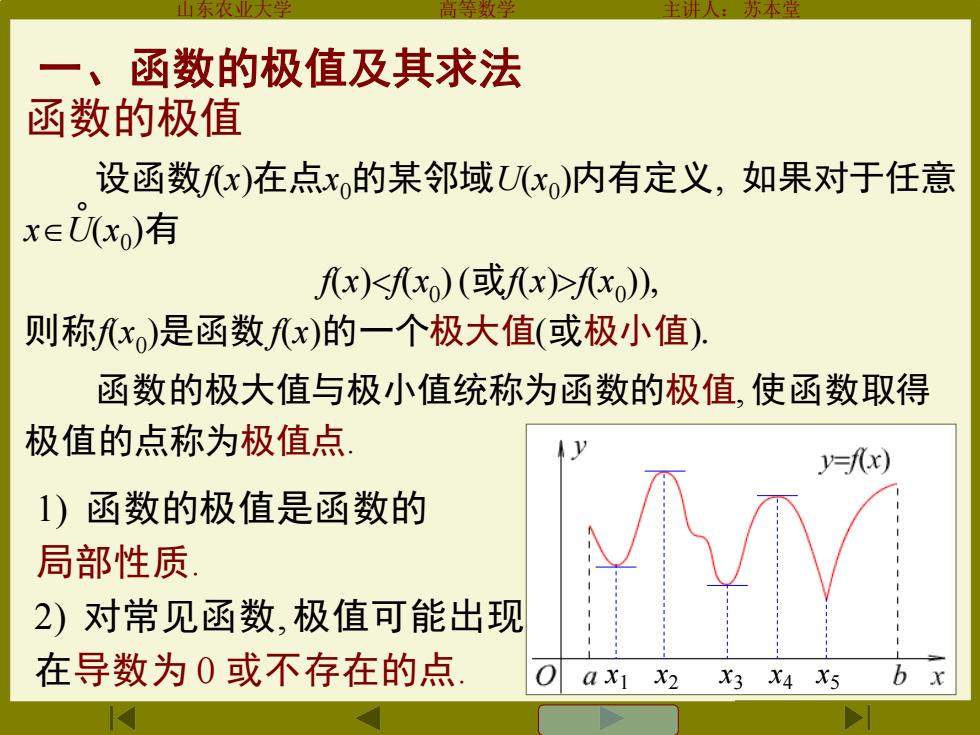 山东农业大学　　高等数学　　主讲人：苏本堂

一、函数的极值及其求法

函数的极值

设函数$f(x)$在点$x_0$的某邻域$U(x_0)$内有定义，如果对于任意$x\in \mathring{U}(x_0)$有

$f(x)<f(x_0)$ (或$f(x)>f(x_0)$),

则称$f(x_0)$是函数$f(x)$的一个极大值(或极小值).

函数的极大值与极小值统称为函数的极值, 使函数取得极值的点称为极值点.

1) 函数的极值是函数的局部性质.

2) 对常见函数, 极值可能出现在导数为 0 或不存在的点.

$y$　$y=f(x)$

$O$　$a$　$x_1$　$x_2$　$x_3$　$x_4$　$x_5$　$b$　$x$